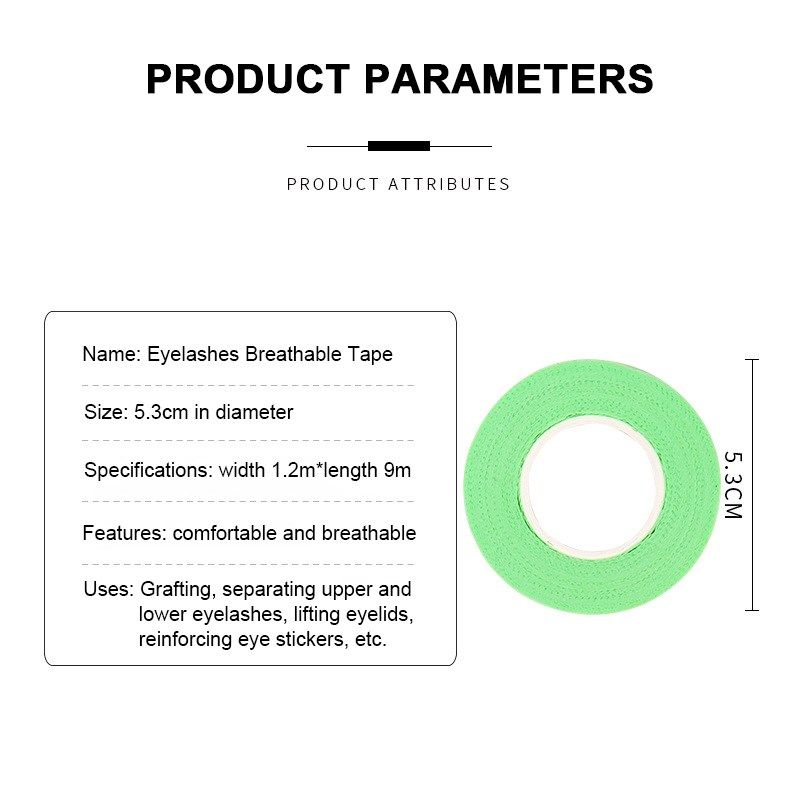 PRODUCT PARAMETERS

PRODUCT ATTRIBUTES

Name: Eyelashes Breathable Tape

Size: 5.3cm in diameter

Specifications: width 1.2m*length 9m

Features: comfortable and breathable

Uses: Grafting, separating upper and lower eyelashes, lifting eyelids, reinforcing eye stickers, etc.

5.3CM